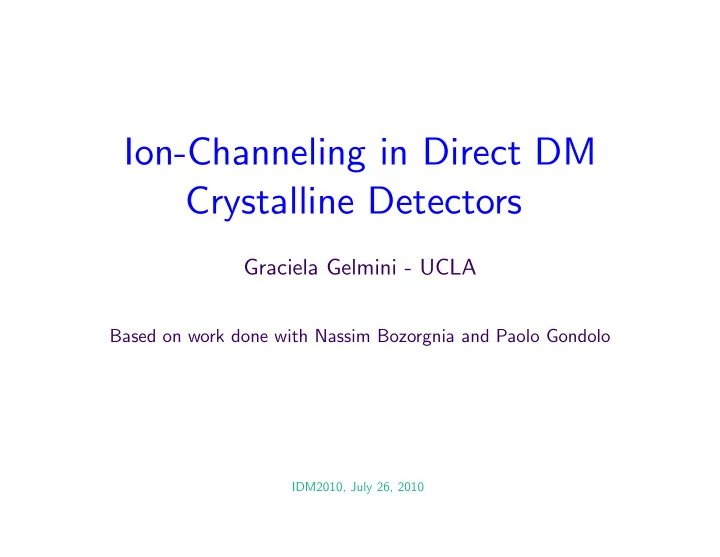 Ion-Channeling in Direct DM Crystalline Detectors

Graciela Gelmini - UCLA

Based on work done with Nassim Bozorgnia and Paolo Gondolo

IDM2010, July 26, 2010